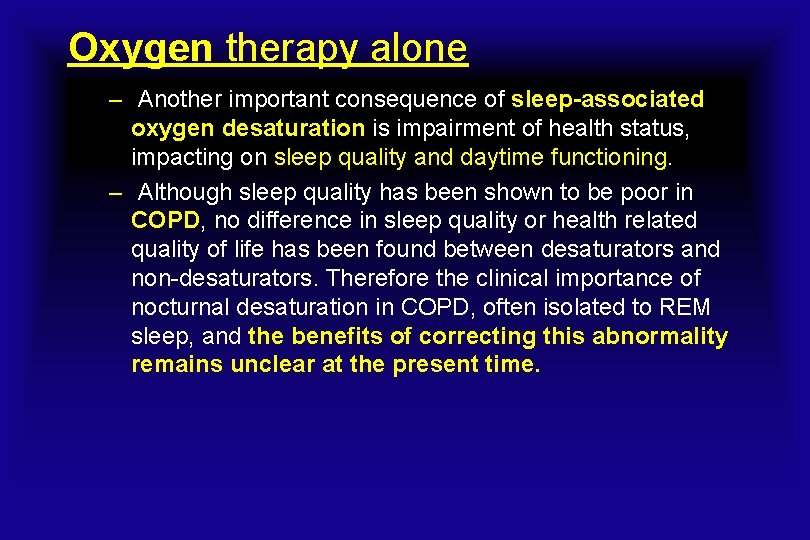 Oxygen therapy alone

– Another important consequence of sleep-associated oxygen desaturation is impairment of health status, impacting on sleep quality and daytime functioning.

– Although sleep quality has been shown to be poor in COPD, no difference in sleep quality or health related quality of life has been found between desaturators and non-desaturators. Therefore the clinical importance of nocturnal desaturation in COPD, often isolated to REM sleep, and the benefits of correcting this abnormality remains unclear at the present time.